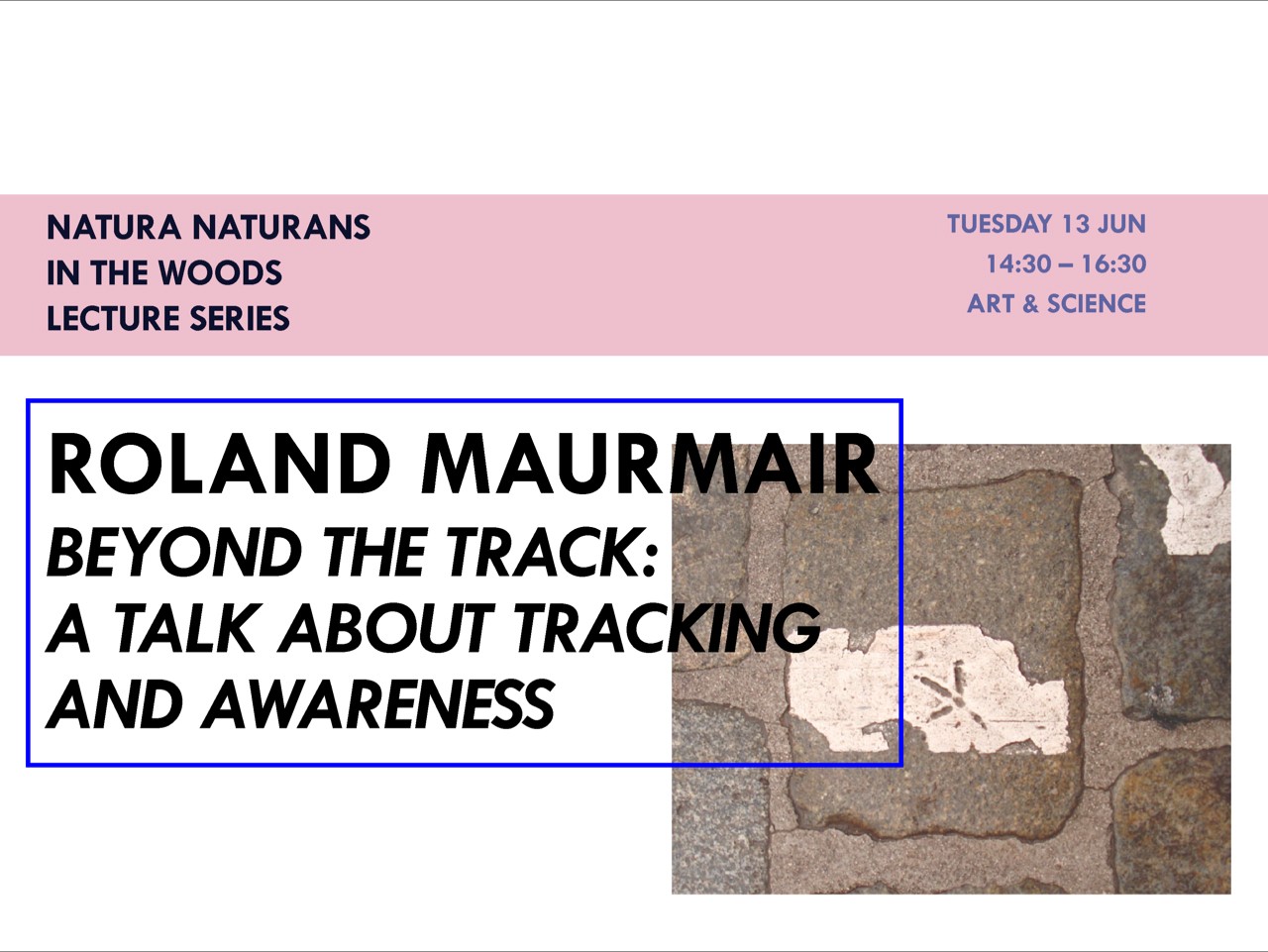 NATURA NATURANS
IN THE WOODS
LECTURE SERIES

TUESDAY 13 JUN
14:30 – 16:30
ART & SCIENCE

ROLAND MAURMAIR
BEYOND THE TRACK:
A TALK ABOUT TRACKING
AND AWARENESS